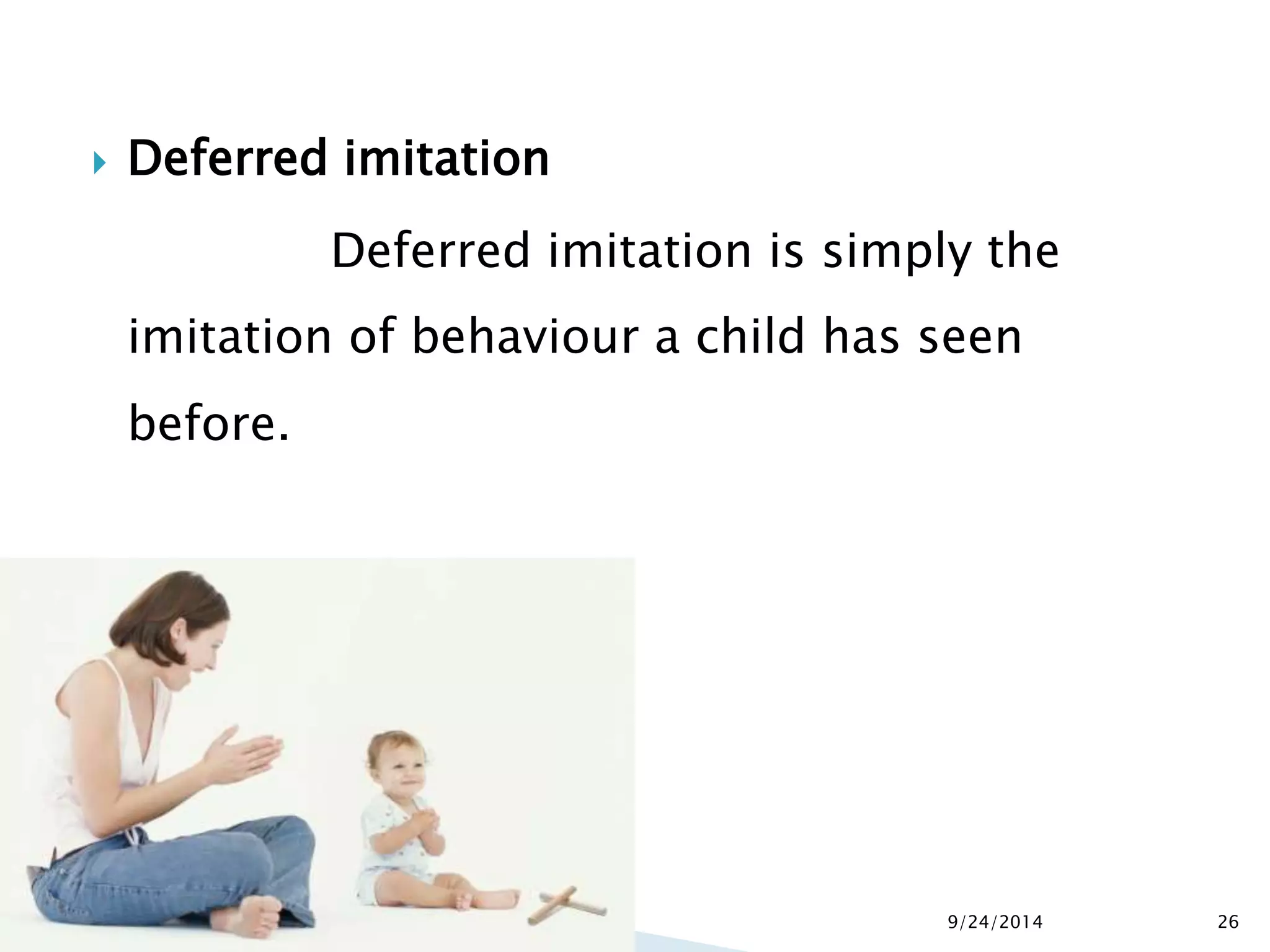 Deferred imitation

Deferred imitation is simply the imitation of behaviour a child has seen before.

9/24/2014

26